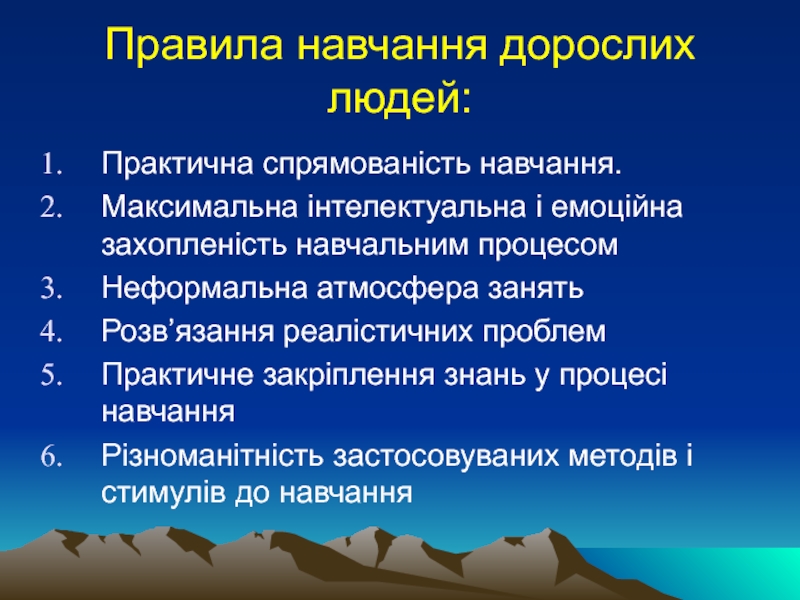 Правила навчання дорослих людей:

1. Практична спрямованість навчання.
2. Максимальна інтелектуальна і емоційна захопленість навчальним процесом
3. Неформальна атмосфера занять
4. Розв’язання реалістичних проблем
5. Практичне закріплення знань у процесі навчання
6. Різноманітність застосовуваних методів і стимулів до навчання